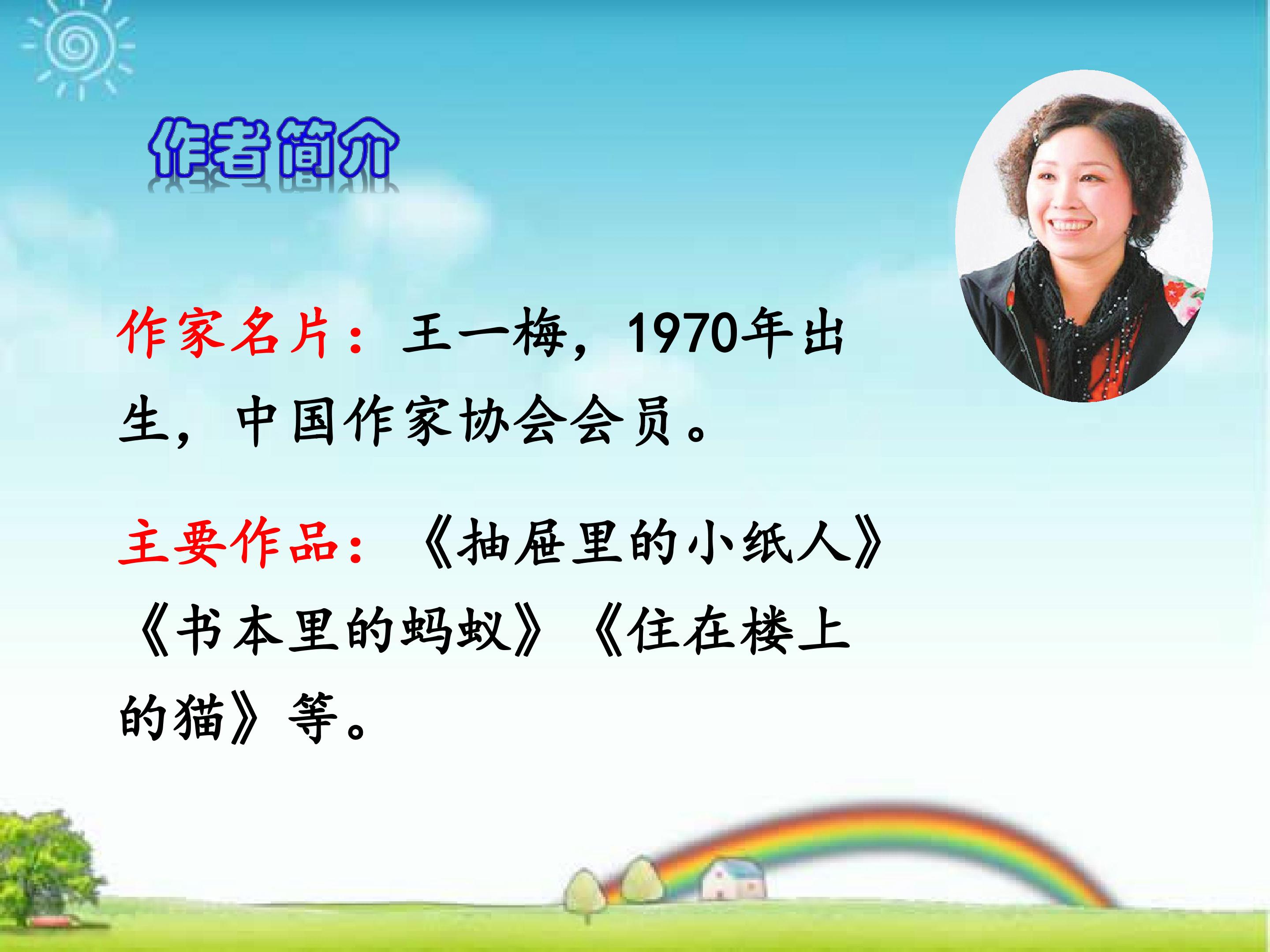 作者简介

作家名片：王一梅，1970年出生，中国作家协会会员。

主要作品：《抽屉里的小纸人》《书本里的蚂蚁》《住在楼上的猫》等。